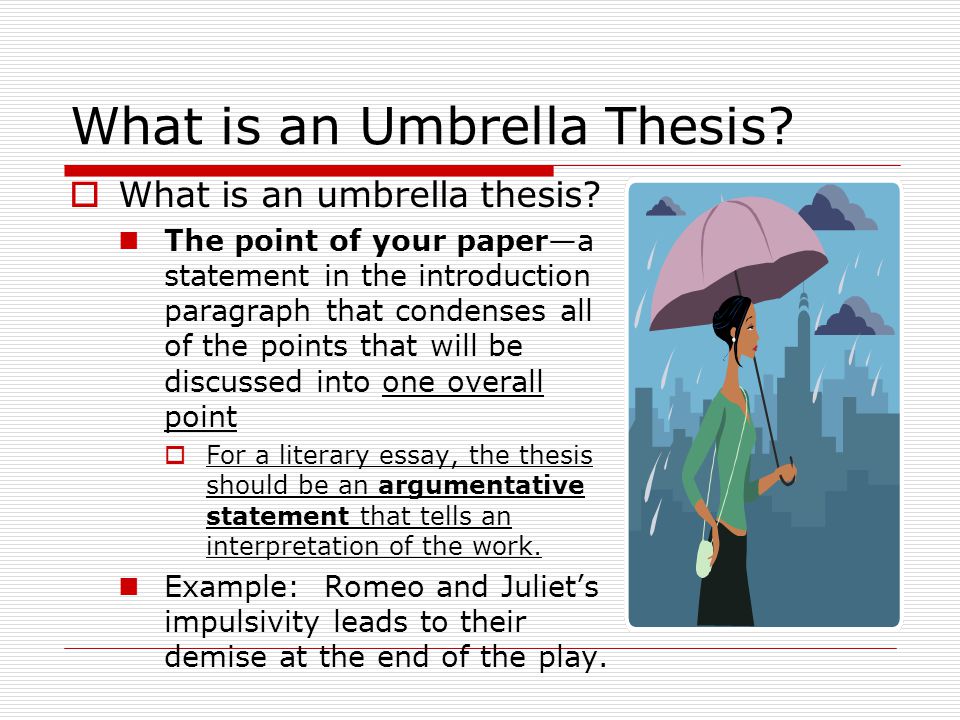 What is an Umbrella Thesis?

What is an umbrella thesis?

The point of your paper—a statement in the introduction paragraph that condenses all of the points that will be discussed into one overall point

For a literary essay, the thesis should be an argumentative statement that tells an interpretation of the work.

Example:  Romeo and Juliet's impulsivity leads to their demise at the end of the play.